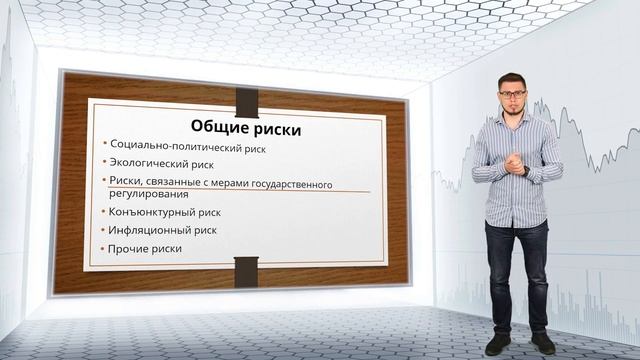 Общие риски

• Социально-политический риск
• Экологический риск
• Риски, связанные с мерами государственного регулирования
• Конъюнктурный риск
• Инфляционный риск
• Прочие риски